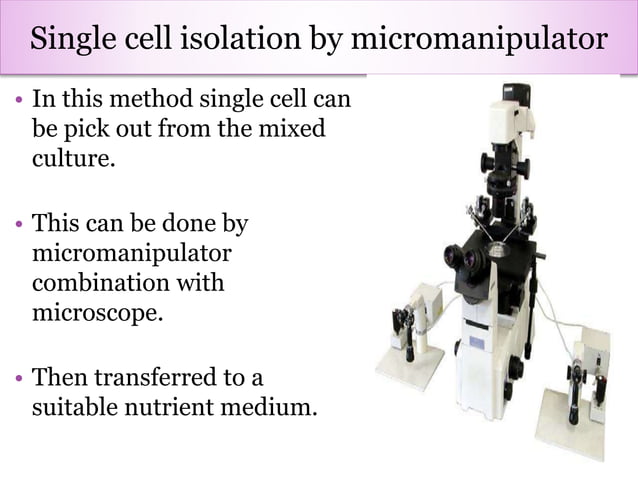 Single cell isolation by micromanipulator

• In this method single cell can be pick out from the mixed culture.

• This can be done by micromanipulator combination with microscope.

• Then transferred to a suitable nutrient medium.